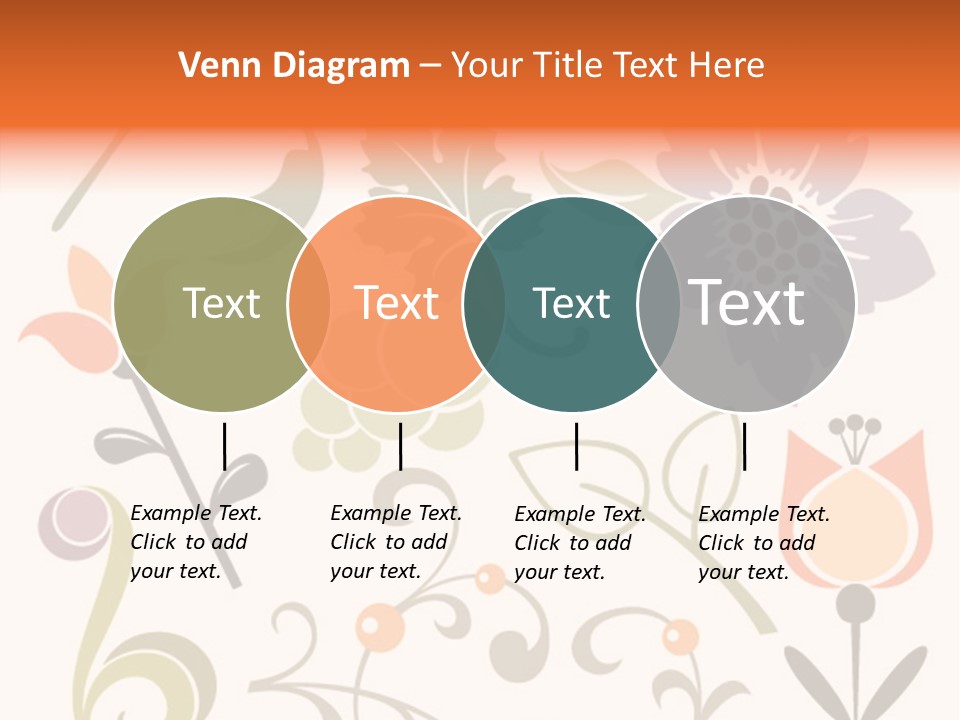 Venn Diagram – Your Title Text Here

Text

Text

Text

Text

Example Text. Click to add your text.

Example Text. Click to add your text.

Example Text. Click to add your text.

Example Text. Click to add your text.